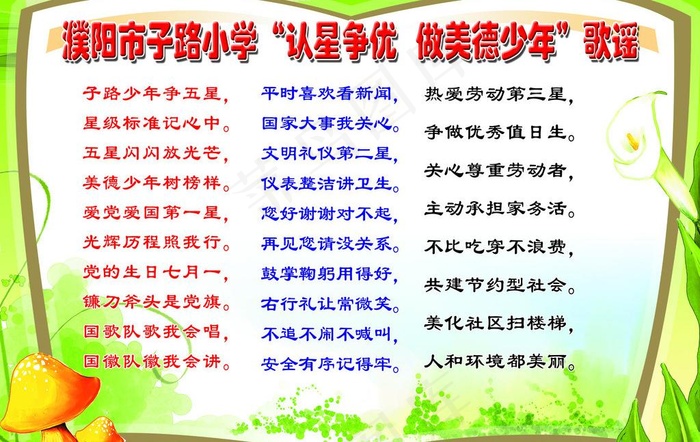 濮阳市子路小学“认星争优 做美德少年”歌谣

子路少年争五星，
星级标准记心中。
五星闪闪放光芒，
美德少年树榜样。
爱党爱国第一星，
光辉历程照我行。
党的生日七月一，
镰刀斧头是党旗。
国歌队歌我会唱，
国徽队徽我会讲。

平时喜欢看新闻，
国家大事我关心。
文明礼仪第二星，
仪表整洁讲卫生。
您好谢谢对不起，
再见您请没关系。
鼓掌鞠躬用得好，
右行礼让常微笑。
不追不闹不喊叫，
安全有序记得牢。

热爱劳动第三星，
争做优秀值日生。
关心尊重劳动者，
主动承担家务活。
不比吃穿不浪费，
共建节约型社会。
美化社区扫楼梯，
人和环境都美丽。